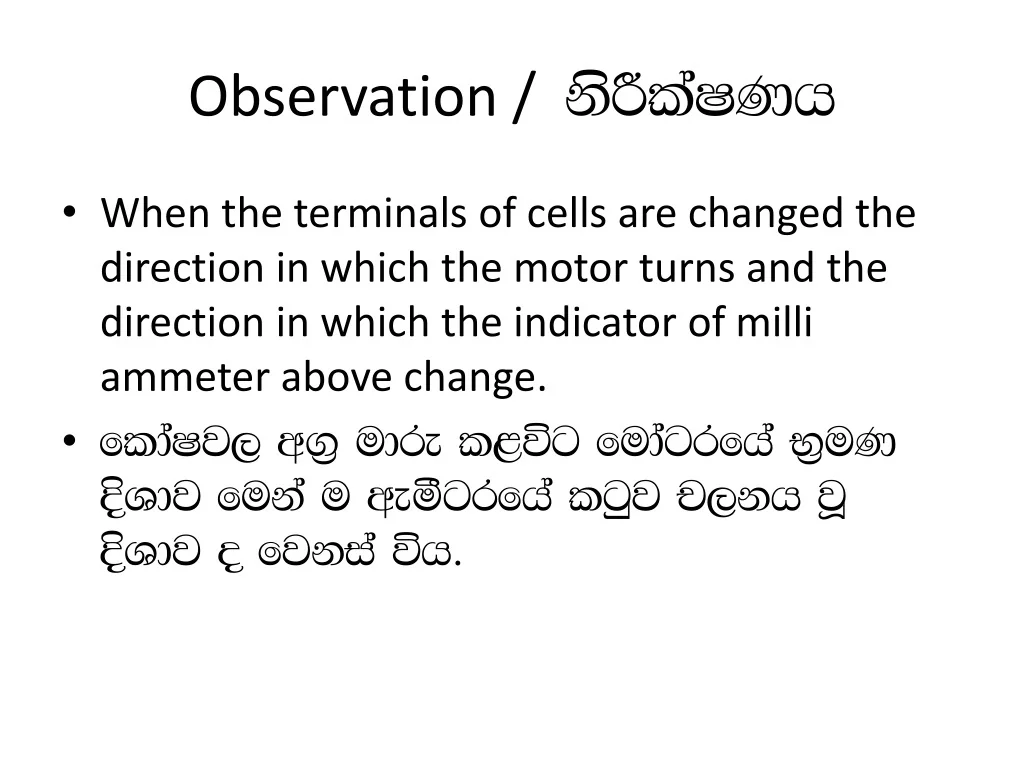 Observation / නිරීක්ෂණය

• When the terminals of cells are changed the direction in which the motor turns and the direction in which the indicator of milli ammeter above change.

• කෝෂවල අග්‍ර මාරු කළවිට මෝටරයේ භ්‍රමණ දිශාව මෙන් ම ඇමීටරයේ කටුව චලනය වූ දිශාව ද වෙනස් විය.